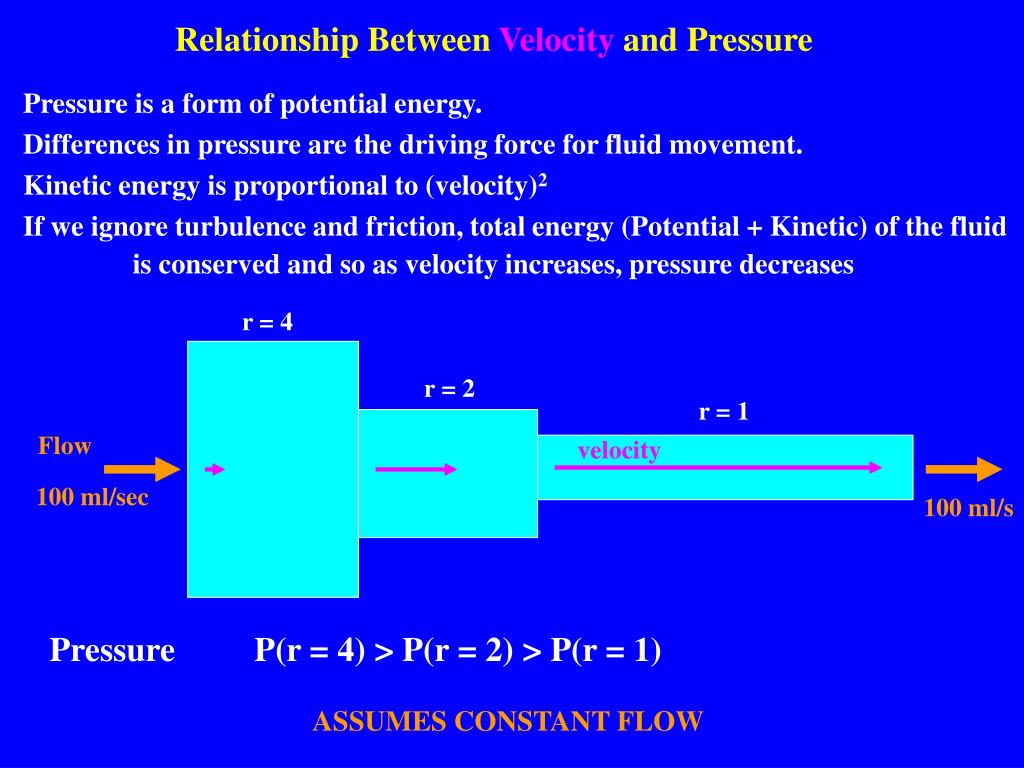 Relationship Between Velocity and Pressure

Pressure is a form of potential energy.

Differences in pressure are the driving force for fluid movement.

Kinetic energy is proportional to (velocity)$^2$

If we ignore turbulence and friction, total energy (Potential + Kinetic) of the fluid is conserved and so as velocity increases, pressure decreases

r = 4

r = 2

r = 1

Flow

100 ml/sec

velocity

100 ml/s

Pressure P(r = 4) > P(r = 2) > P(r = 1)

ASSUMES CONSTANT FLOW